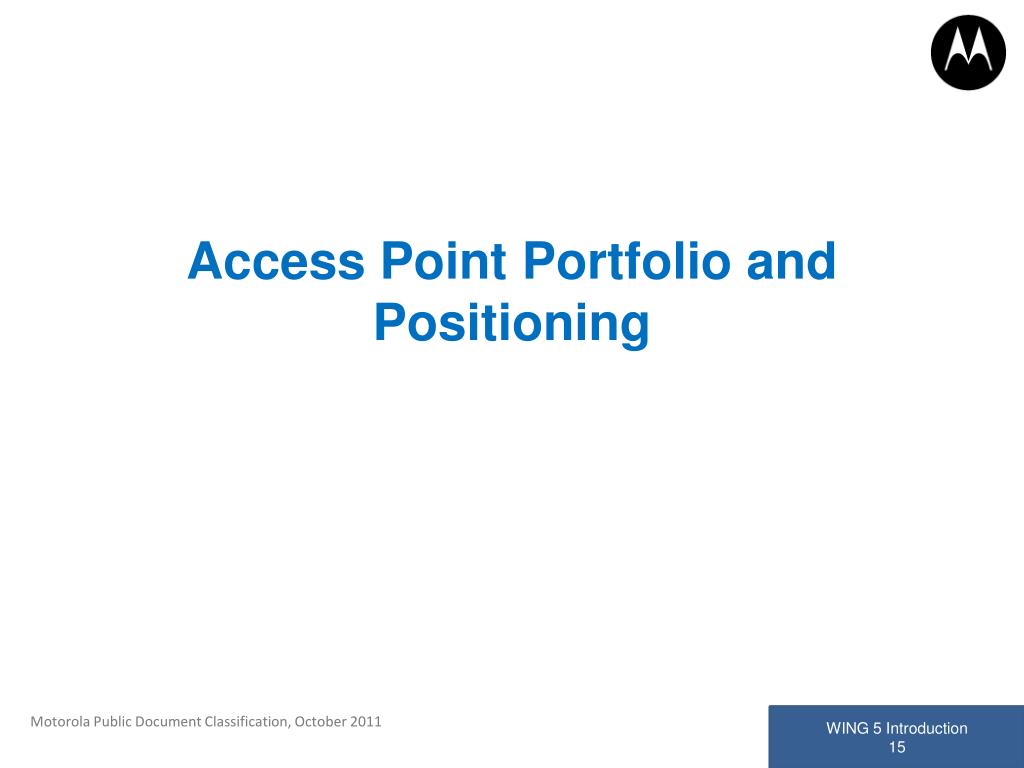 Access Point Portfolio and Positioning

Motorola Public Document Classification, October 2011

WING 5 Introduction
15